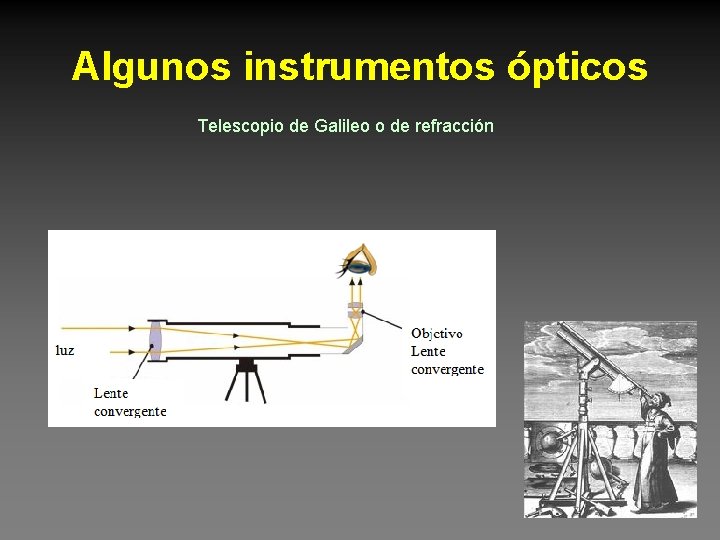 Algunos instrumentos ópticos

Telescopio de Galileo o de refracción

luz

Lente convergente

Objetivo
Lente convergente